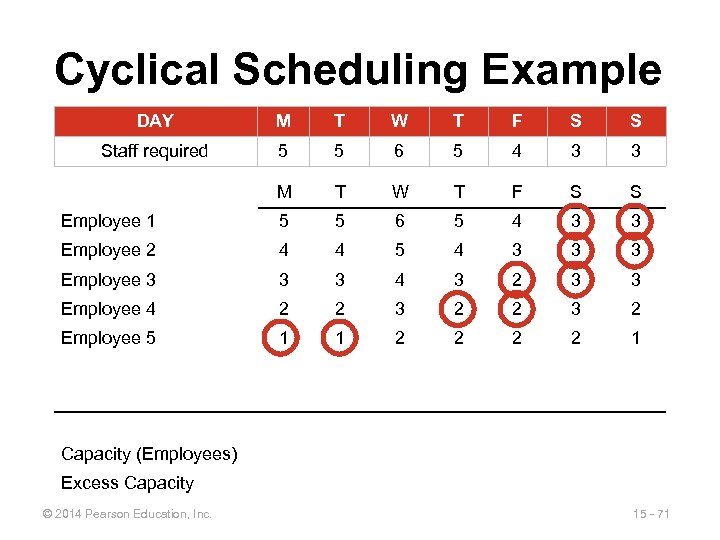 Cyclical Scheduling Example

| DAY | M | T | W | T | F | S | S |
|---|---|---|---|---|---|---|---|
| Staff required | 5 | 5 | 6 | 5 | 4 | 3 | 3 |

| | M | T | W | T | F | S | S |
|---|---|---|---|---|---|---|---|
| Employee 1 | 5 | 5 | 6 | 5 | 4 | 3 | 3 |
| Employee 2 | 4 | 4 | 5 | 4 | 3 | 3 | 3 |
| Employee 3 | 3 | 3 | 4 | 3 | 2 | 3 | 3 |
| Employee 4 | 2 | 2 | 3 | 2 | 2 | 3 | 2 |
| Employee 5 | 1 | 1 | 2 | 2 | 2 | 2 | 1 |

Capacity (Employees)
Excess Capacity

© 2014 Pearson Education, Inc.

15 - 71